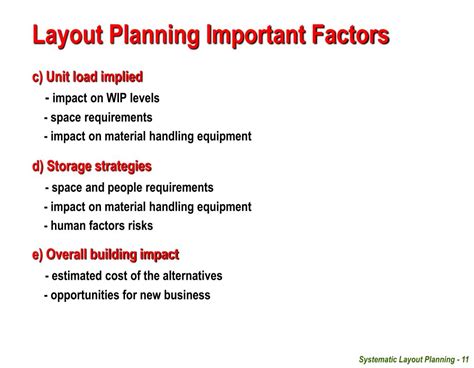 Layout Planning Important Factors

c) Unit load implied
- impact on WIP levels
- space requirements
- impact on material handling equipment

d) Storage strategies
- space and people requirements
- impact on material handling equipment
- human factors risks

e) Overall building impact
- estimated cost of the alternatives
- opportunities for new business

Systematic Layout Planning - 11